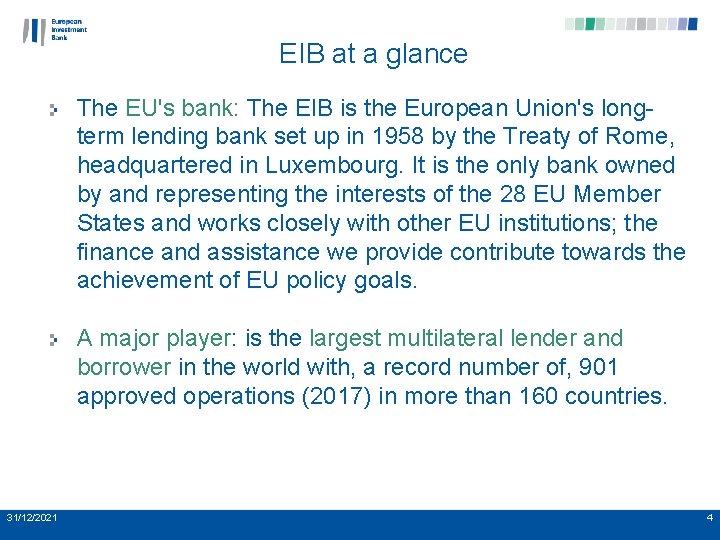 European Investment Bank

EIB at a glance

The EU's bank: The EIB is the European Union's long-term lending bank set up in 1958 by the Treaty of Rome, headquartered in Luxembourg. It is the only bank owned by and representing the interests of the 28 EU Member States and works closely with other EU institutions; the finance and assistance we provide contribute towards the achievement of EU policy goals.

A major player: is the largest multilateral lender and borrower in the world with, a record number of, 901 approved operations (2017) in more than 160 countries.

31/12/2021

4